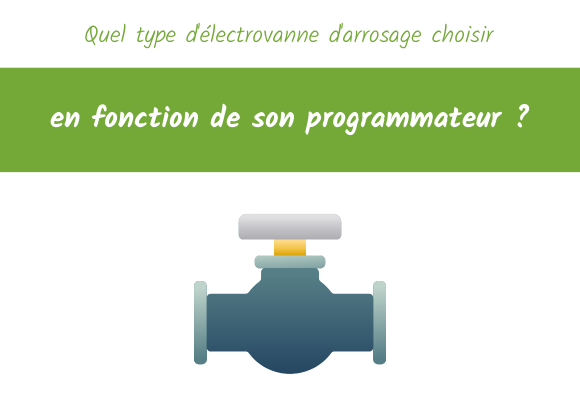 Quel type d'électrovanne d'arrosage choisir

en fonction de son programmateur ?